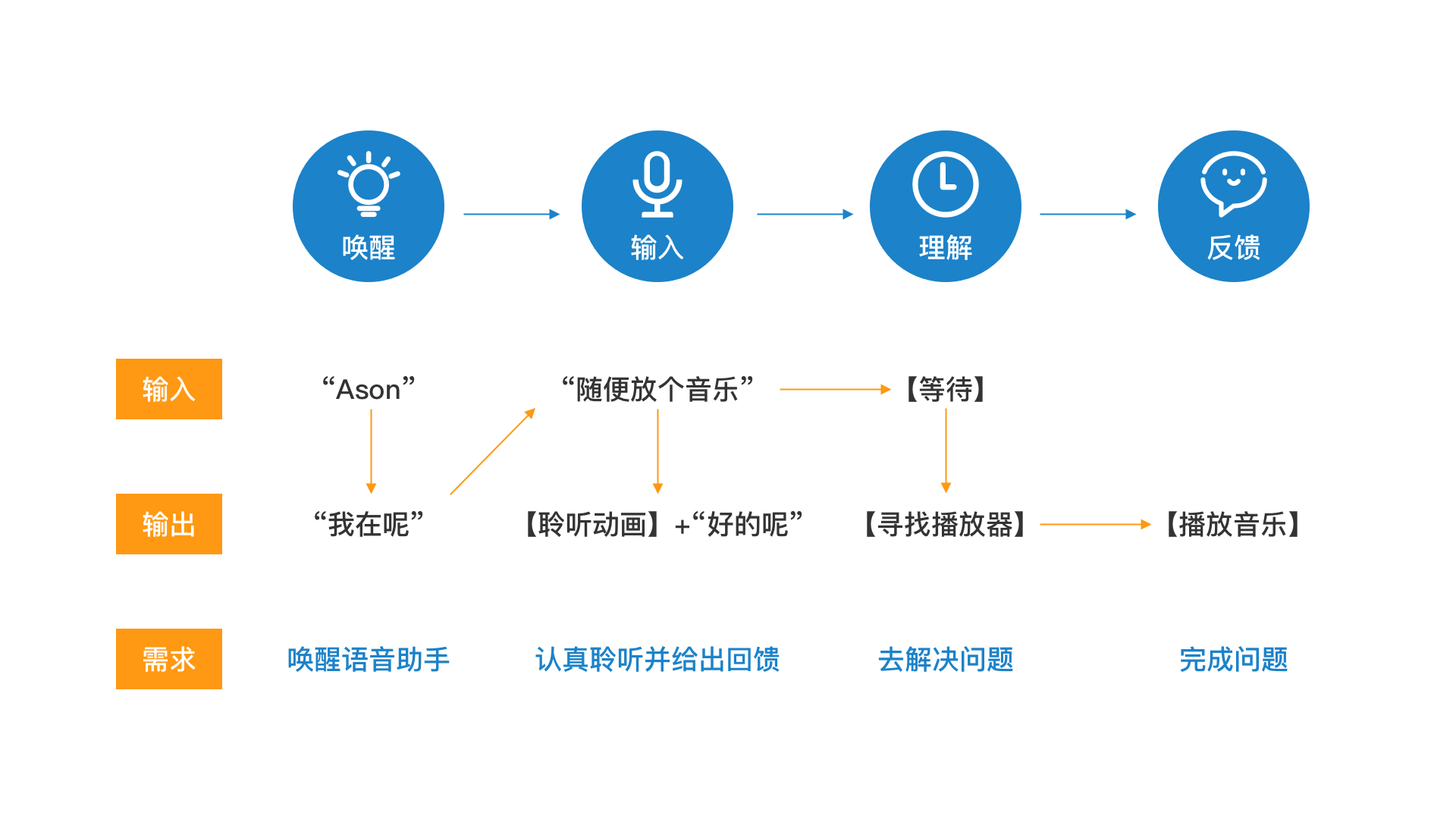 唤醒

输入

理解

反馈

输入

“Ason”

“随便放个音乐”

【等待】

输出

“我在呢”

【聆听动画】+“好的呢”

【寻找播放器】

【播放音乐】

需求

唤醒语音助手

认真聆听并给出回馈

去解决问题

完成问题